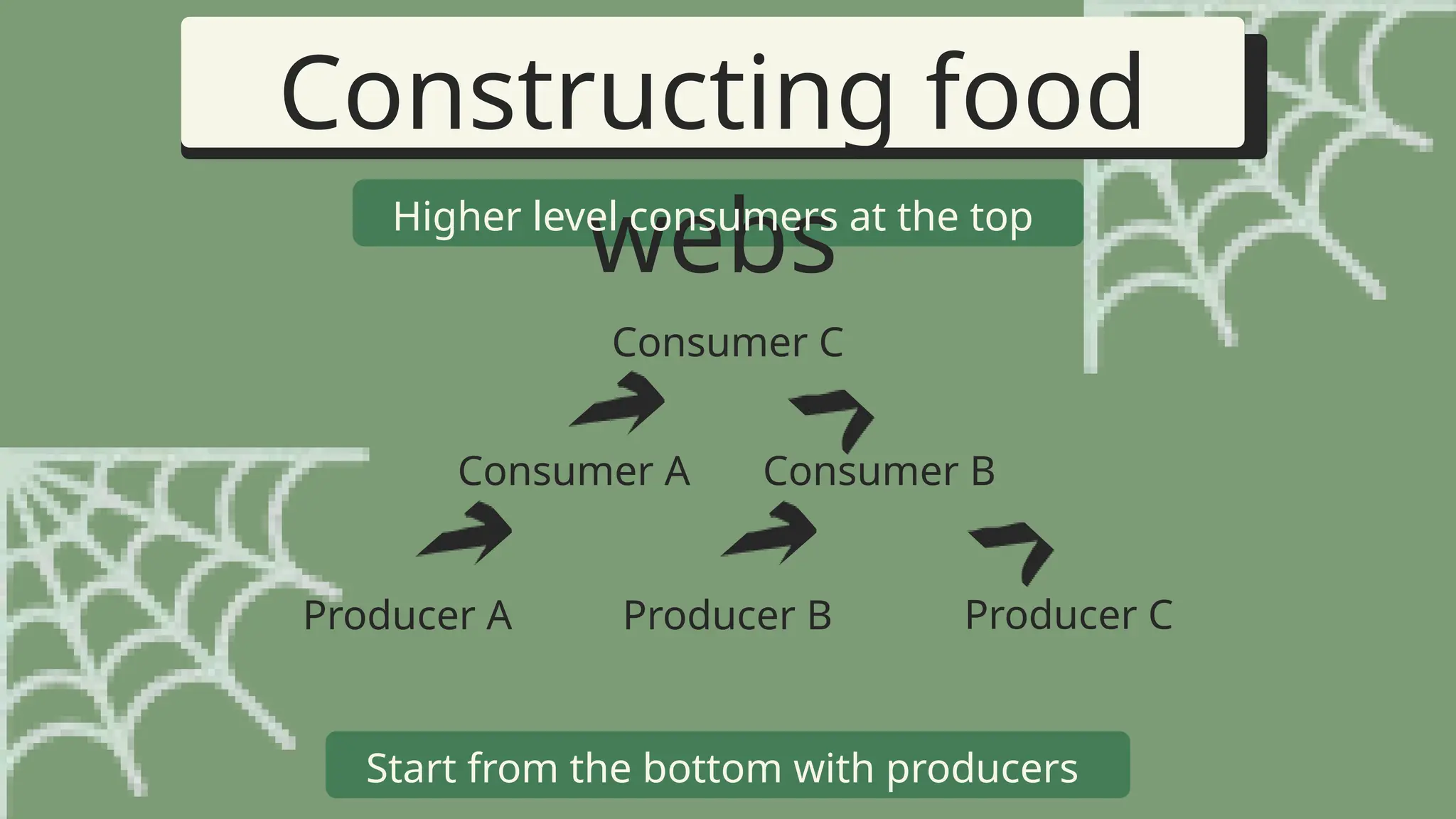 Constructing food webs

Higher level consumers at the top

Consumer C

Consumer A

Consumer B

Producer A

Producer B

Producer C

Start from the bottom with producers